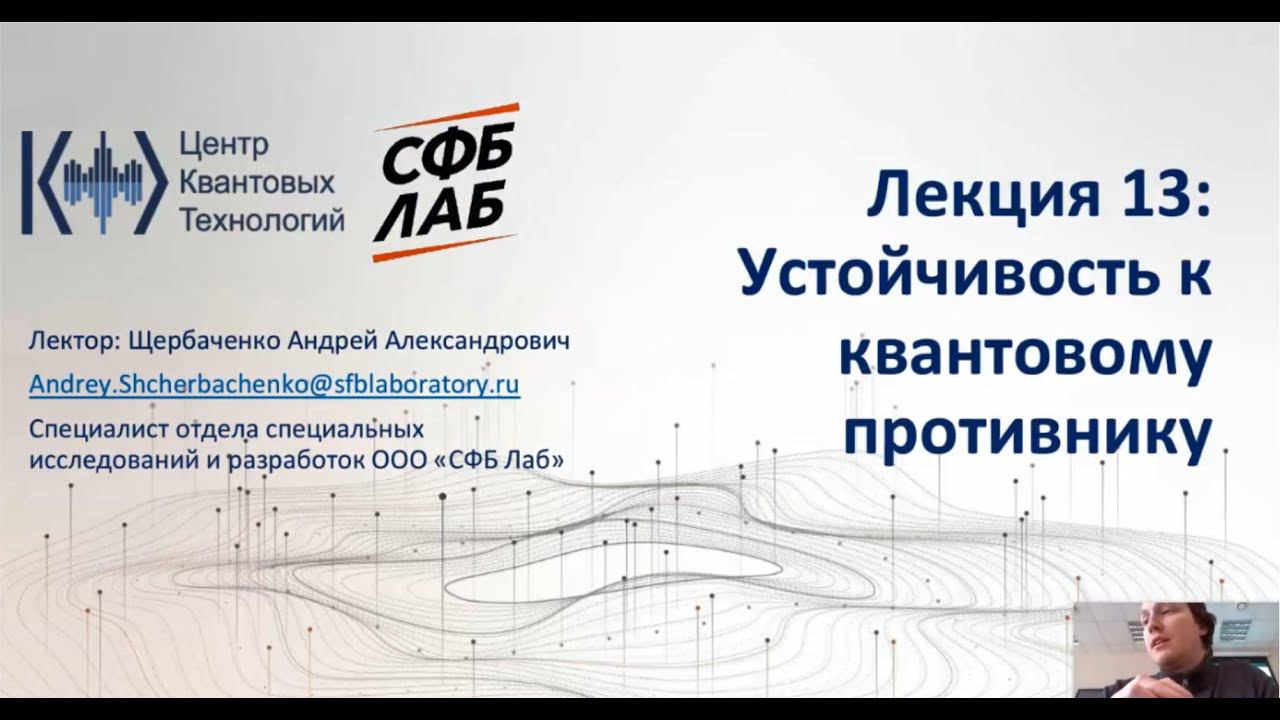 Центр Квантовых Технологий

СФБ ЛАБ

Лекция 13: Устойчивость к квантовому противнику

Лектор: Щербаченко Андрей Александрович

Andrey.Shcherbachenko@sfblaboratory.ru

Специалист отдела специальных исследований и разработок ООО «СФБ Лаб»